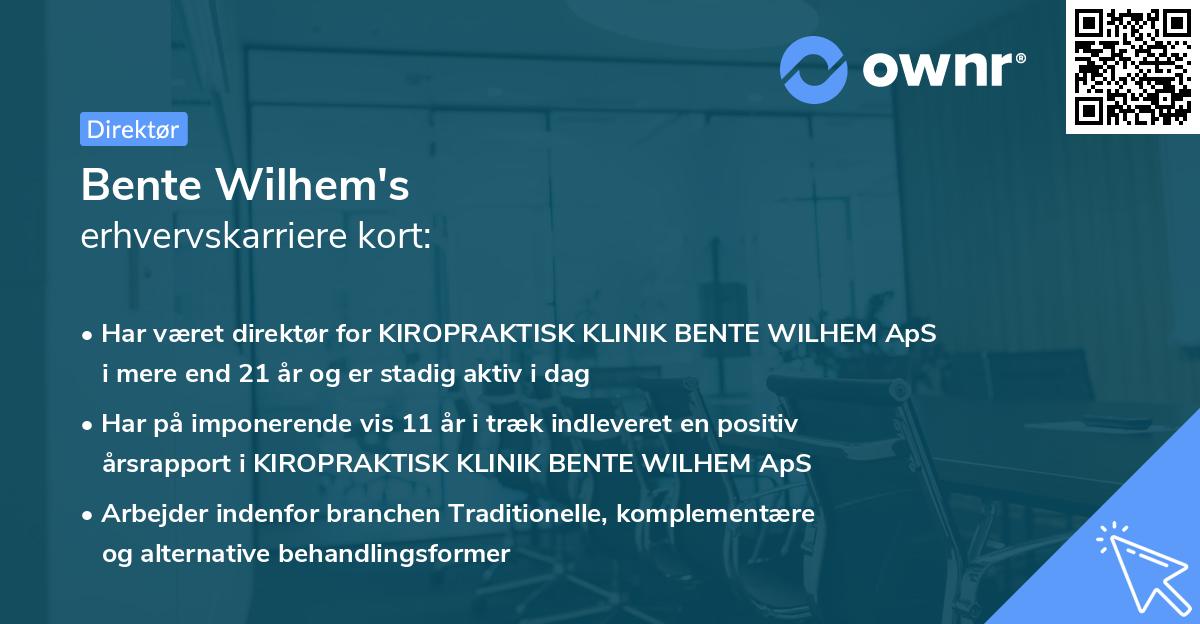 ownr®

Direktør

Bente Wilhem's
erhvervskarriere kort:

• Har været direktør for KIROPRAKTISK KLINIK BENTE WILHEM ApS i mere end 21 år og er stadig aktiv i dag

• Har på imponerende vis 11 år i træk indleveret en positiv årsrapport i KIROPRAKTISK KLINIK BENTE WILHEM ApS

• Arbejder indenfor branchen Traditionelle, komplementære og alternative behandlingsformer